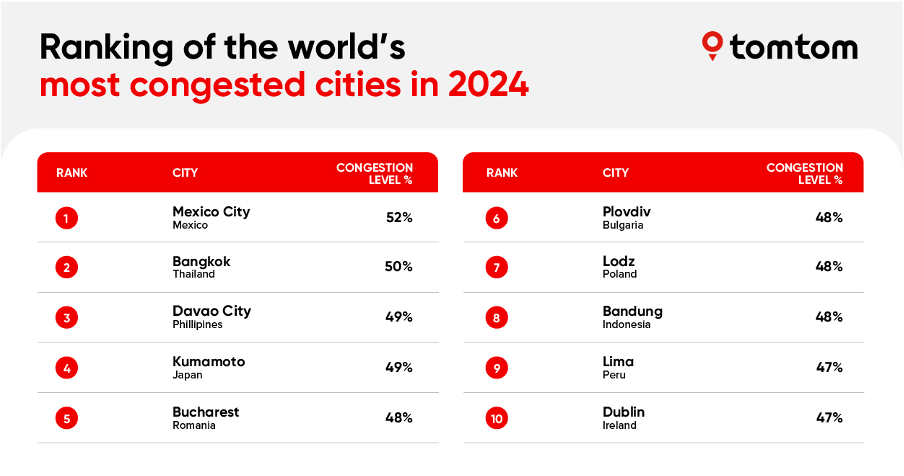 Ranking of the world's
most congested cities in 2024

tomtom

| RANK | CITY | CONGESTION LEVEL % |
|---|---|---|
| 1 | Mexico City Mexico | 52% |
| 2 | Bangkok Thailand | 50% |
| 3 | Davao City Phillipines | 49% |
| 4 | Kumamoto Japan | 49% |
| 5 | Bucharest Romania | 48% |

| RANK | CITY | CONGESTION LEVEL % |
|---|---|---|
| 6 | Plovdiv Bulgaria | 48% |
| 7 | Lodz Poland | 48% |
| 8 | Bandung Indonesia | 48% |
| 9 | Lima Peru | 47% |
| 10 | Dublin Ireland | 47% |